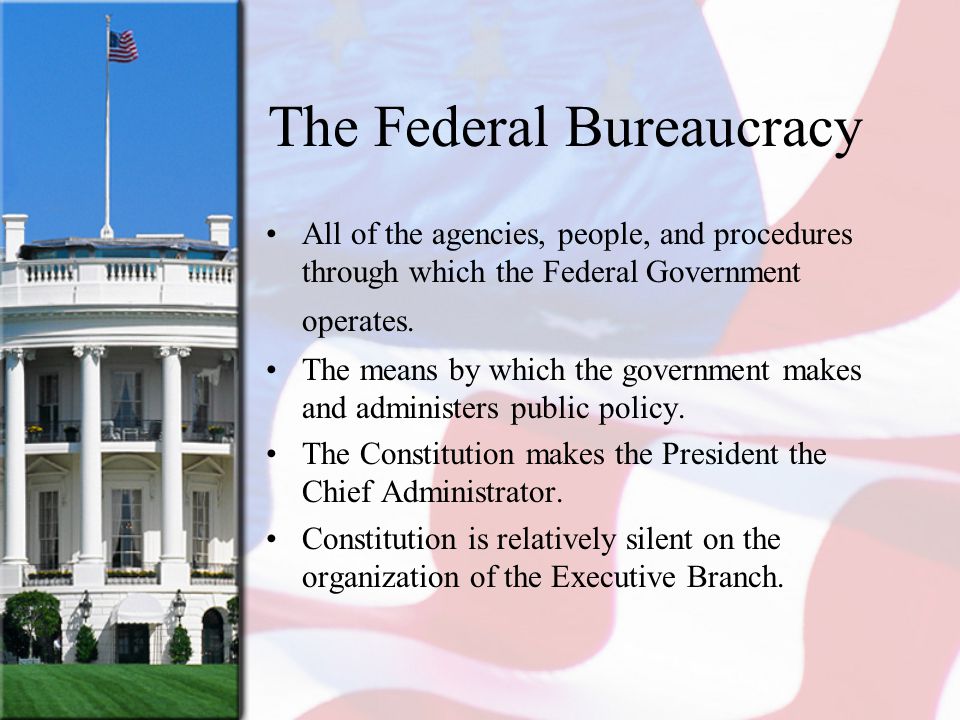 The Federal Bureaucracy

• All of the agencies, people, and procedures through which the Federal Government operates.
• The means by which the government makes and administers public policy.
• The Constitution makes the President the Chief Administrator.
• Constitution is relatively silent on the organization of the Executive Branch.